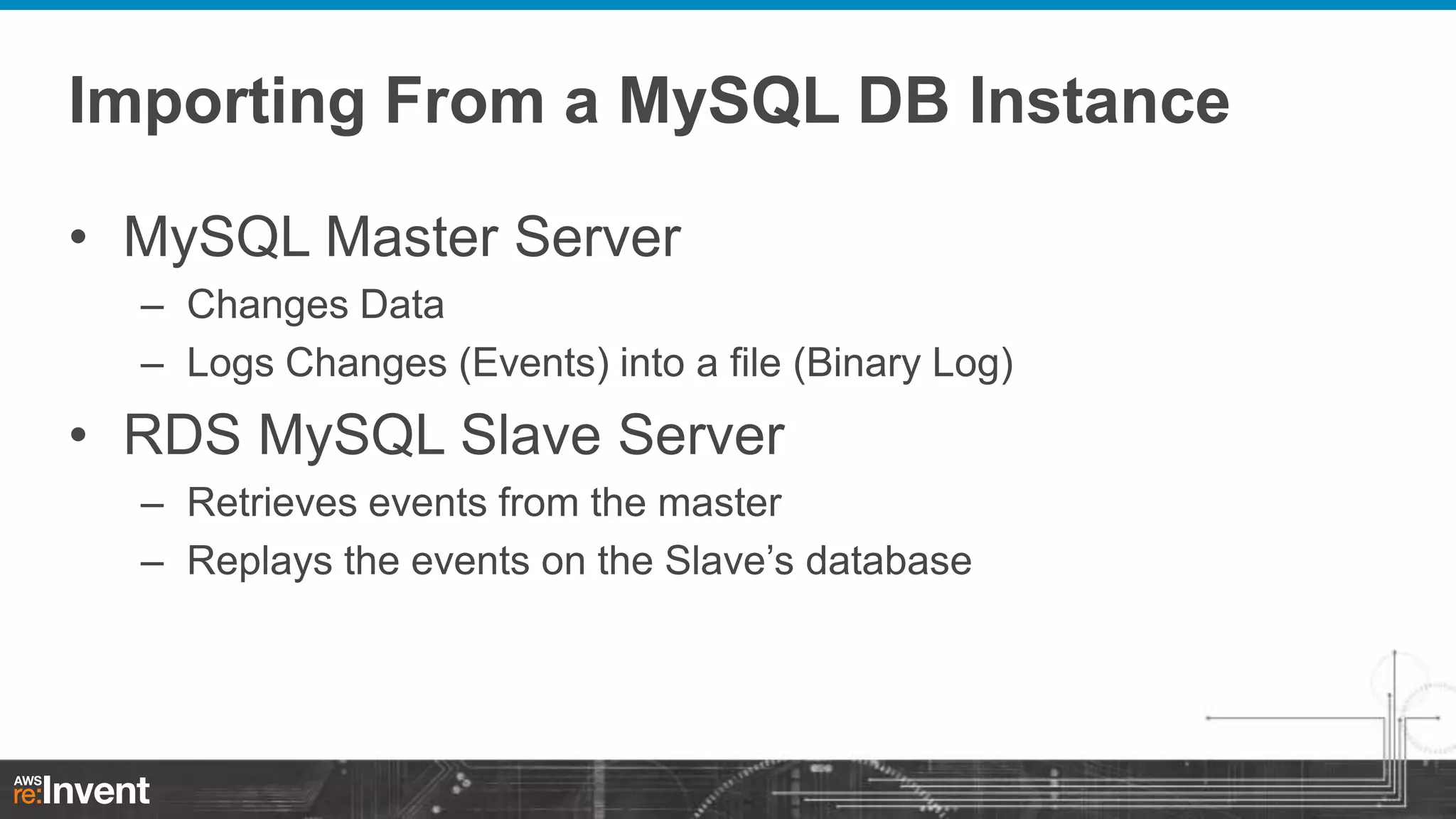 Importing From a MySQL DB Instance

• MySQL Master Server
– Changes Data
– Logs Changes (Events) into a file (Binary Log)

• RDS MySQL Slave Server
– Retrieves events from the master
– Replays the events on the Slave's database

AWS re:Invent